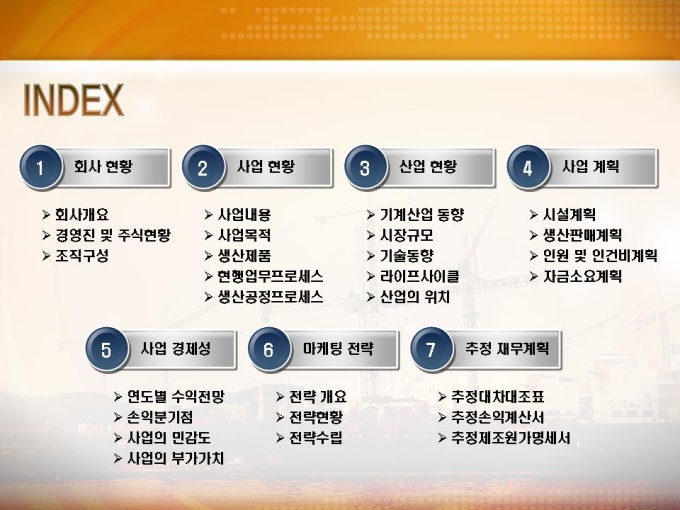 INDEX

1 회사 현황

➢ 회사개요
➢ 경영진 및 주식현황
➢ 조직구성

2 사업 현황

➢ 사업내용
➢ 사업목적
➢ 생산제품
➢ 현행업무프로세스
➢ 생산공정프로세스

3 산업 현황

➢ 기계산업 동향
➢ 시장규모
➢ 기술동향
➢ 라이프사이클
➢ 산업의 위치

4 사업 계획

➢ 시설계획
➢ 생산판매계획
➢ 인원 및 인건비계획
➢ 자금소요계획

5 사업 경제성

➢ 연도별 수익전망
➢ 손익분기점
➢ 사업의 민감도
➢ 사업의 부가가치

6 마케팅 전략

➢ 전략 개요
➢ 전략현황
➢ 전략수립

7 추정 재무계획

➢ 추정대차대조표
➢ 추정손익계산서
➢ 추정제조원가명세서